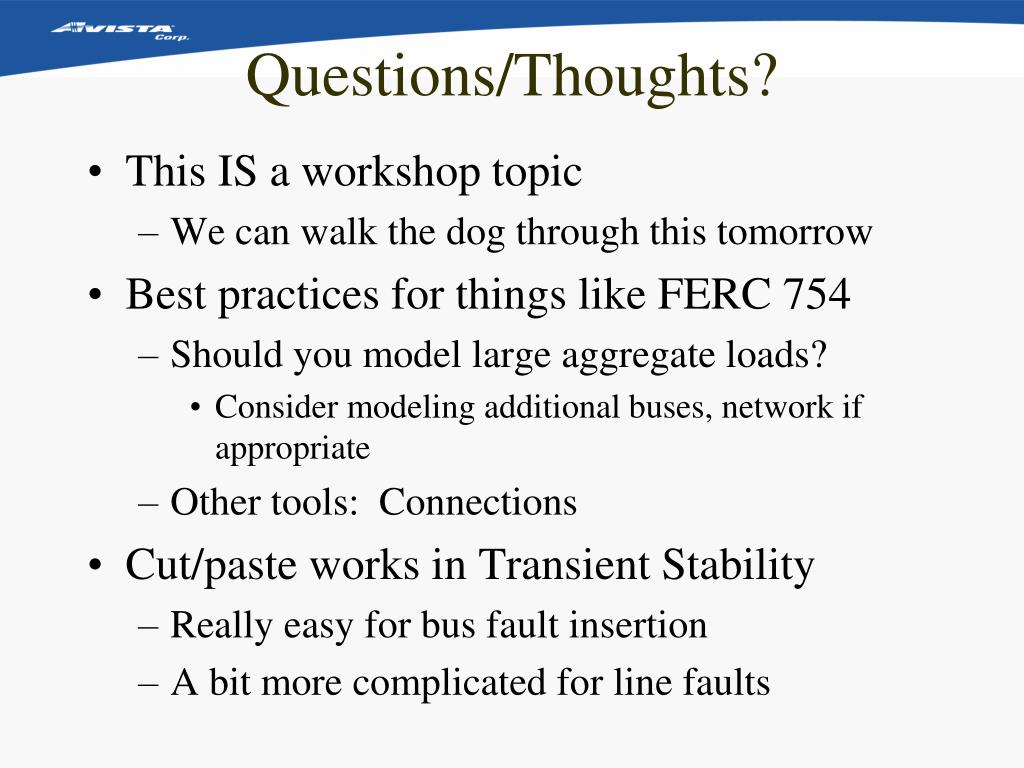 AVISTA Corp.

Questions/Thoughts?

• This IS a workshop topic
– We can walk the dog through this tomorrow
• Best practices for things like FERC 754
– Should you model large aggregate loads?
• Consider modeling additional buses, network if appropriate
– Other tools: Connections
• Cut/paste works in Transient Stability
– Really easy for bus fault insertion
– A bit more complicated for line faults